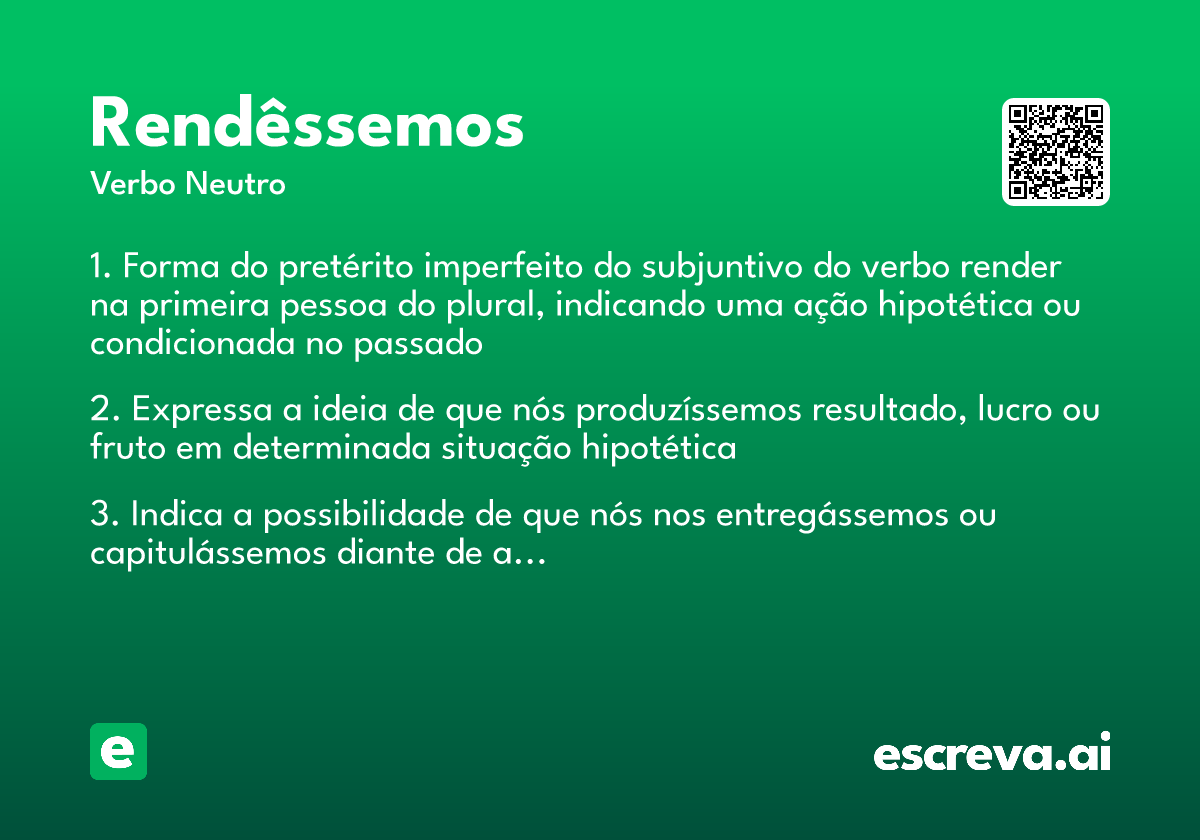 Rendêssemos
Verbo Neutro

1. Forma do pretérito imperfeito do subjuntivo do verbo render na primeira pessoa do plural, indicando uma ação hipotética ou condicionada no passado

2. Expressa a ideia de que nós produzíssemos resultado, lucro ou fruto em determinada situação hipotética

3. Indica a possibilidade de que nós nos entregássemos ou capitulássemos diante de a...

e

escreva.ai